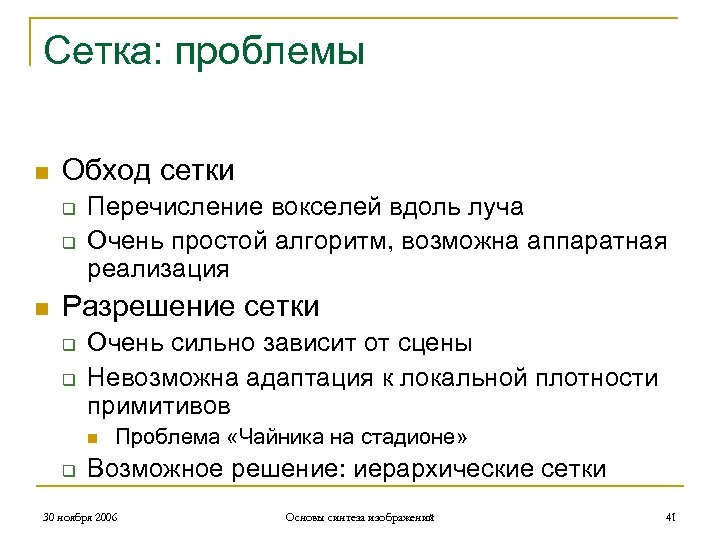 Сетка: проблемы

Обход сетки
Перечисление вокселей вдоль луча
Очень простой алгоритм, возможна аппаратная реализация

Разрешение сетки
Очень сильно зависит от сцены
Невозможна адаптация к локальной плотности примитивов
Проблема «Чайника на стадионе»
Возможное решение: иерархические сетки

30 ноября 2006

Основы синтеза изображений

41